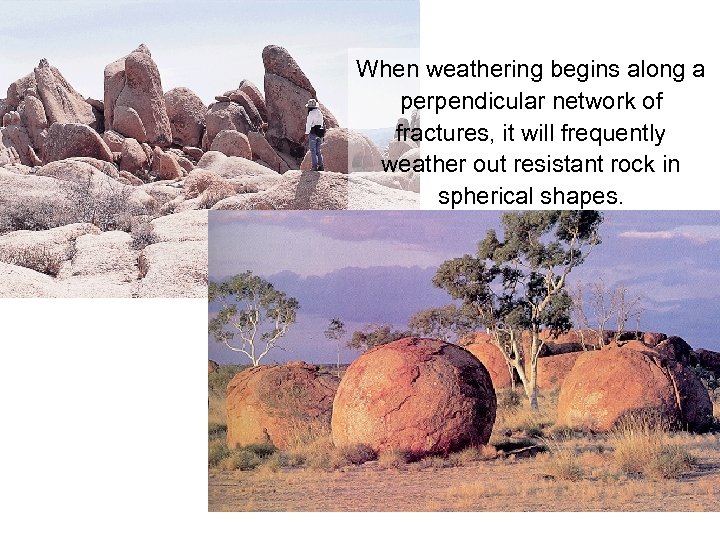 When weathering begins along a perpendicular network of fractures, it will frequently weather out resistant rock in spherical shapes.